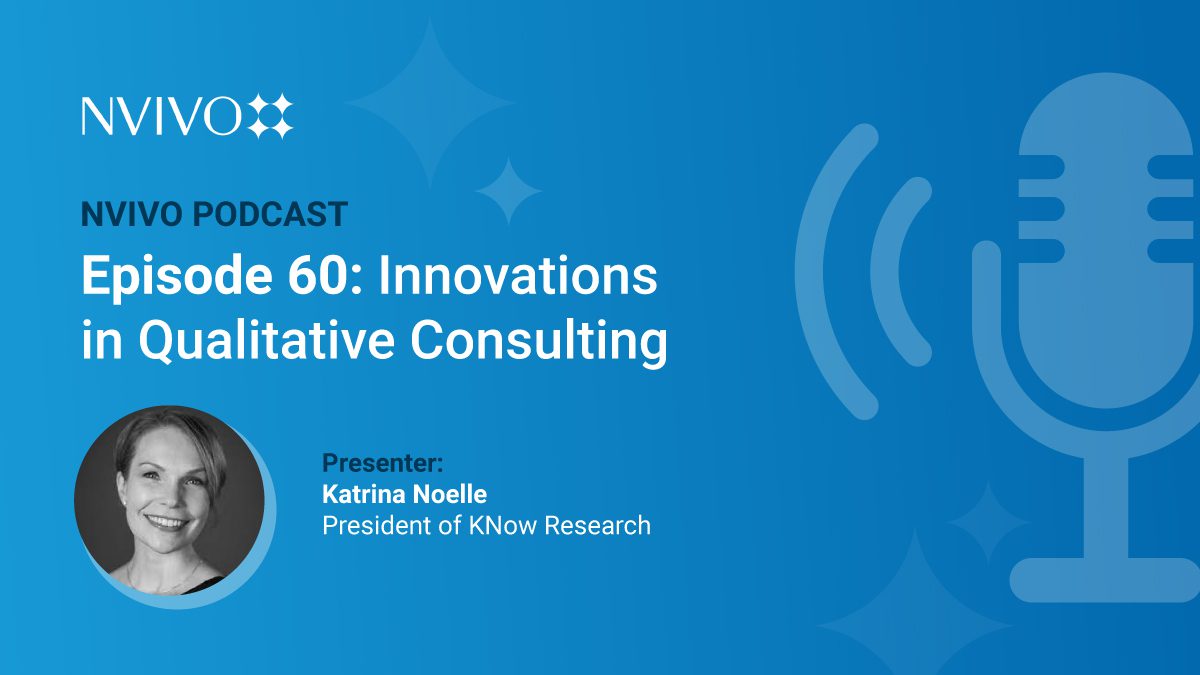 NVIVO

NVIVO PODCAST

Episode 60: Innovations in Qualitative Consulting

Presenter:
Katrina Noelle
President of KNow Research